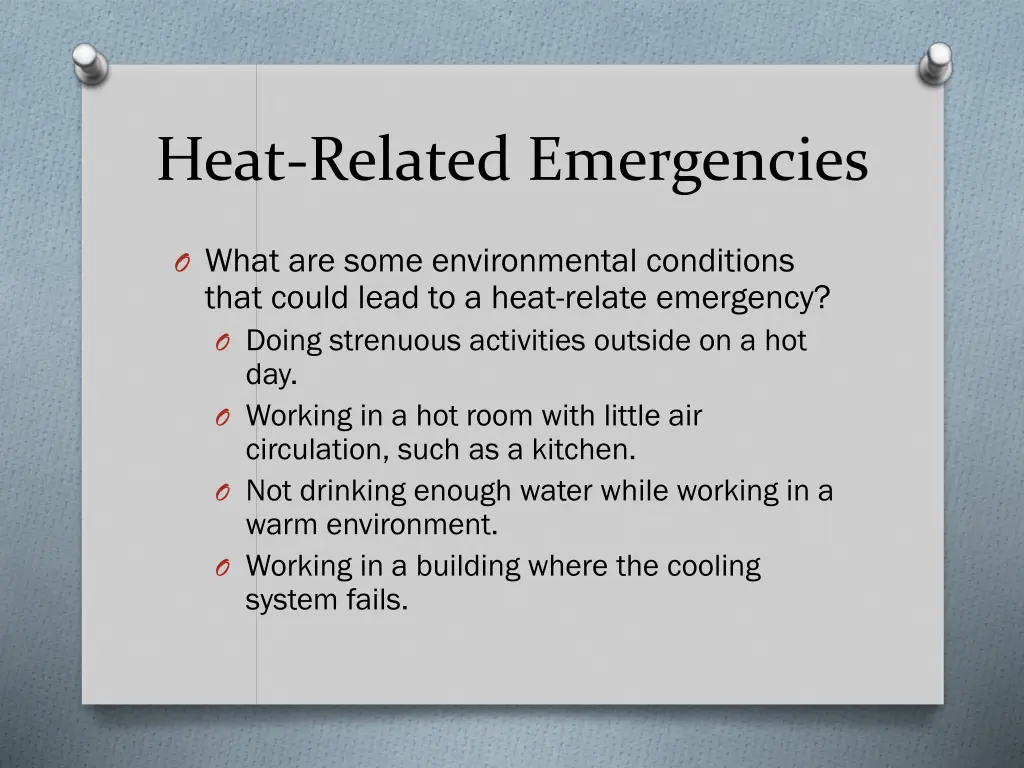 Heat-Related Emergencies

O What are some environmental conditions that could lead to a heat-relate emergency?

O Doing strenuous activities outside on a hot day.

O Working in a hot room with little air circulation, such as a kitchen.

O Not drinking enough water while working in a warm environment.

O Working in a building where the cooling system fails.